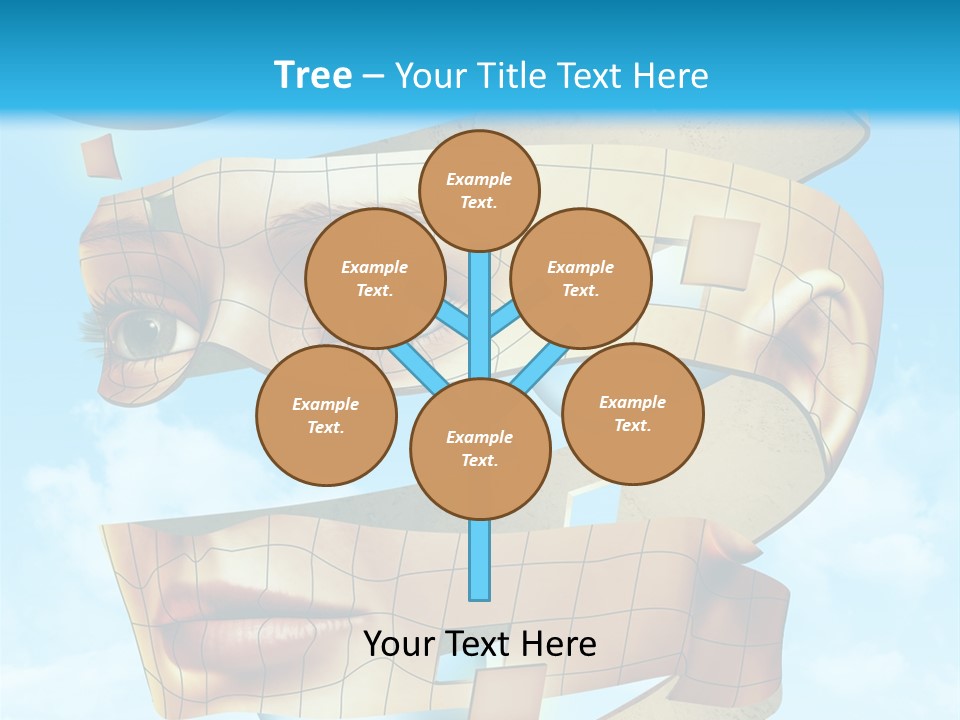 Tree – Your Title Text Here

Example Text.

Example Text.

Example Text.

Example Text.

Example Text.

Example Text.

Your Text Here